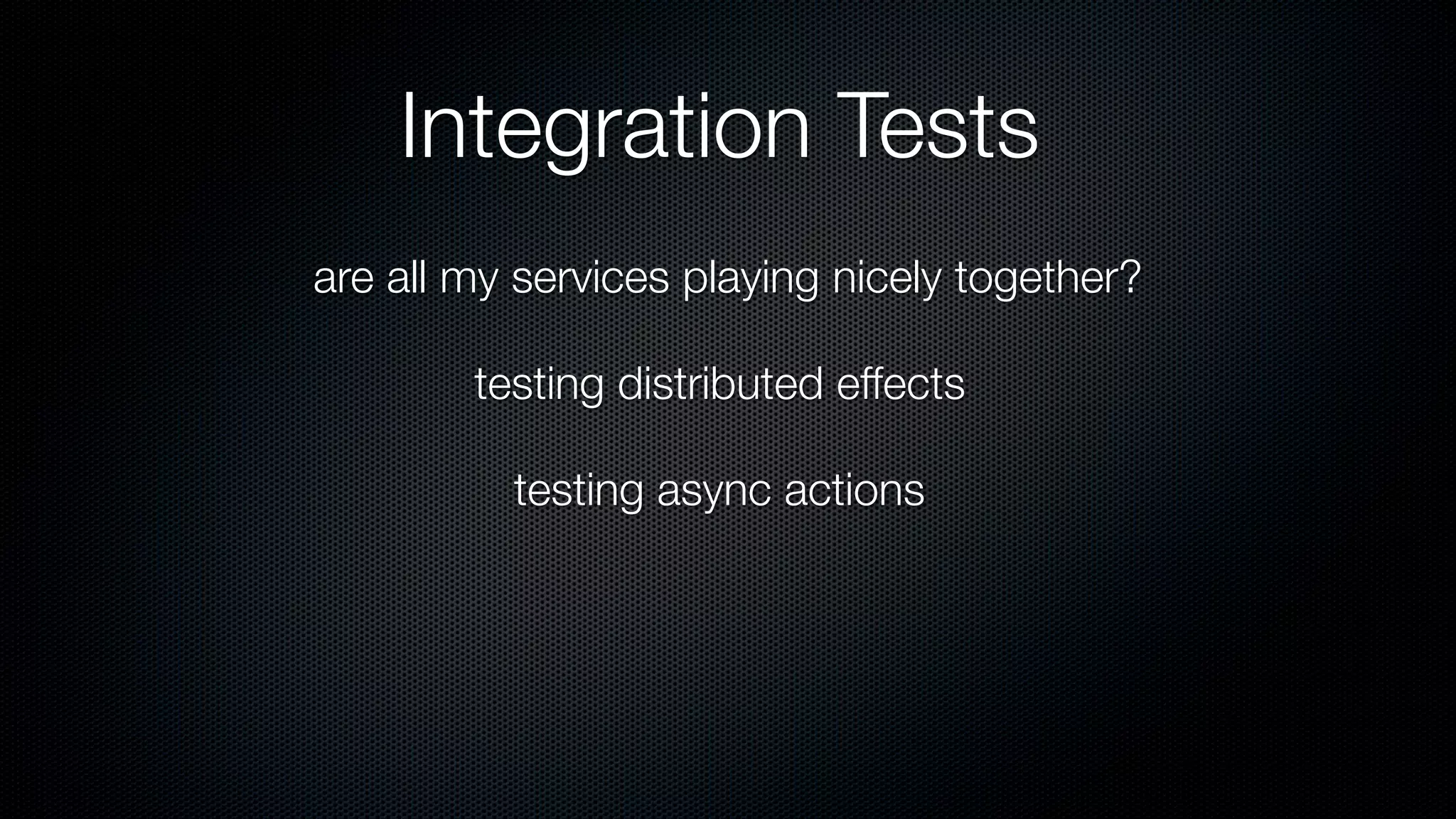 Integration Tests

are all my services playing nicely together?

testing distributed effects

testing async actions